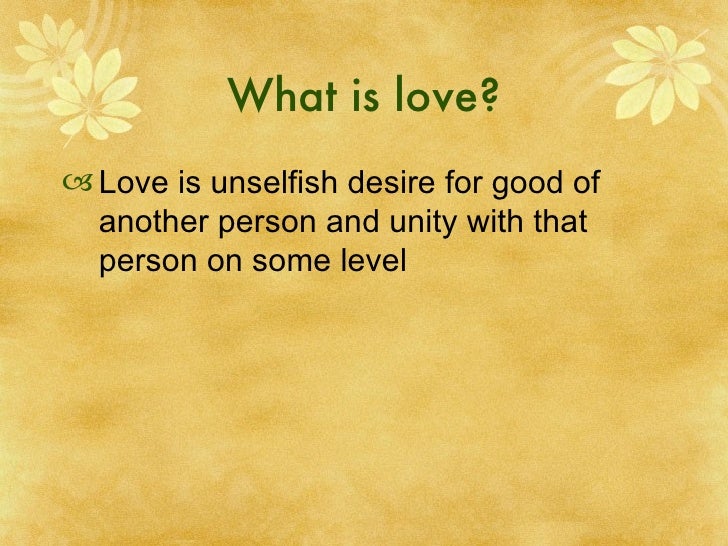 What is love?

Love is unselfish desire for good of another person and unity with that person on some level